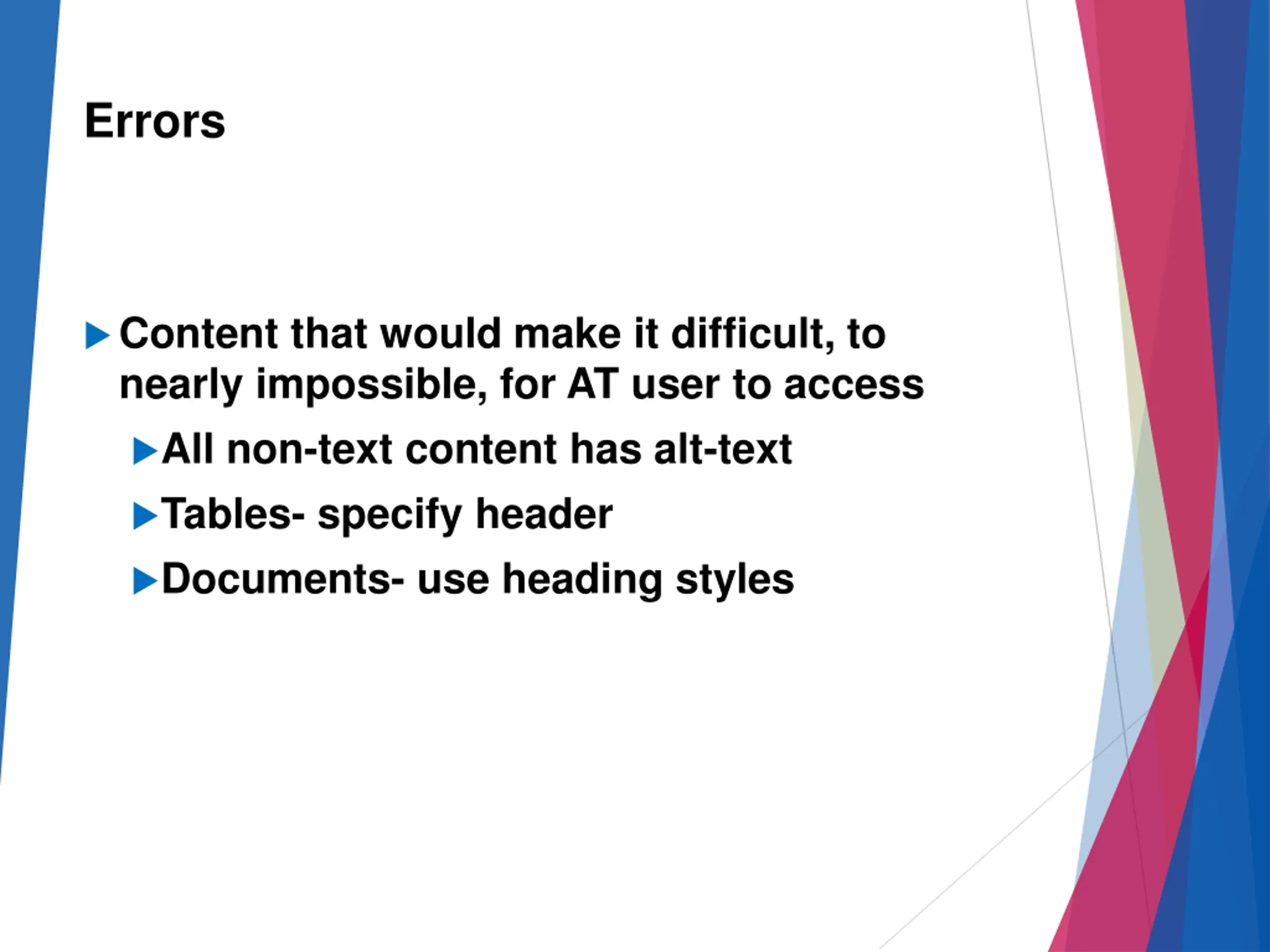 Errors

Content that would make it difficult, to nearly impossible, for AT user to access

All non-text content has alt-text

Tables- specify header

Documents- use heading styles